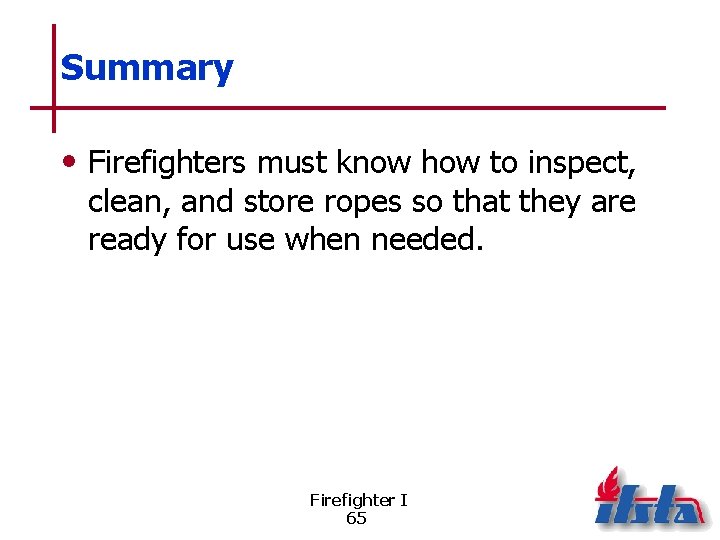 Summary

• Firefighters must know how to inspect, clean, and store ropes so that they are ready for use when needed.

Firefighter I
65

ifsta